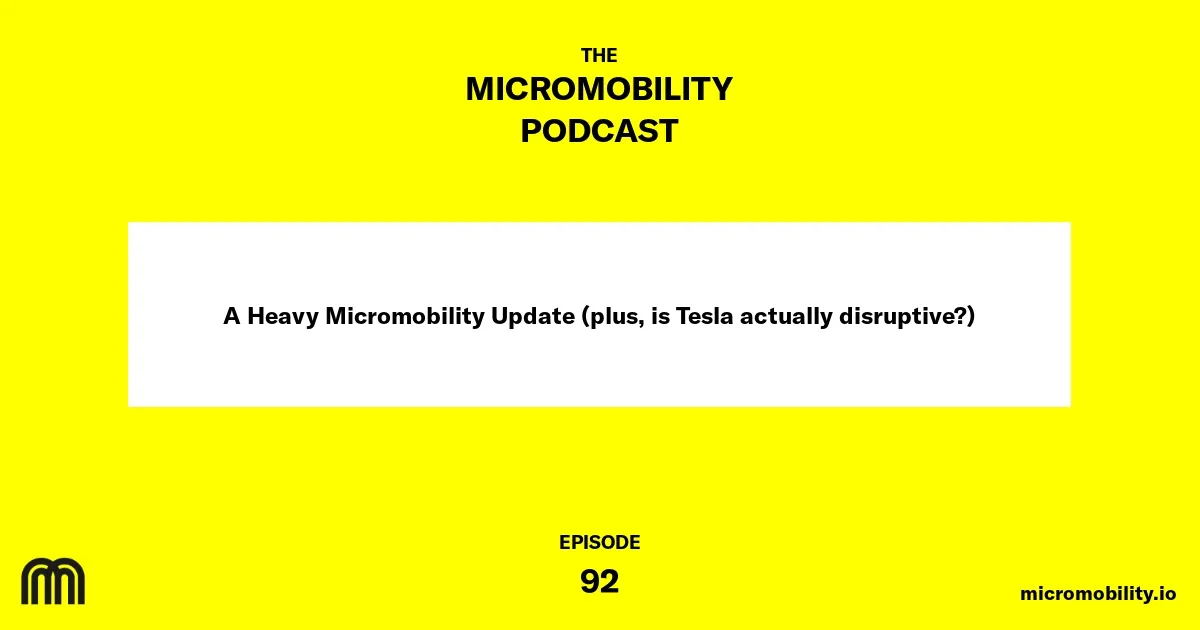 THE
MICROMOBILITY
PODCAST

A Heavy Micromobility Update (plus, is Tesla actually disruptive?)

EPISODE
92

micromobility.io